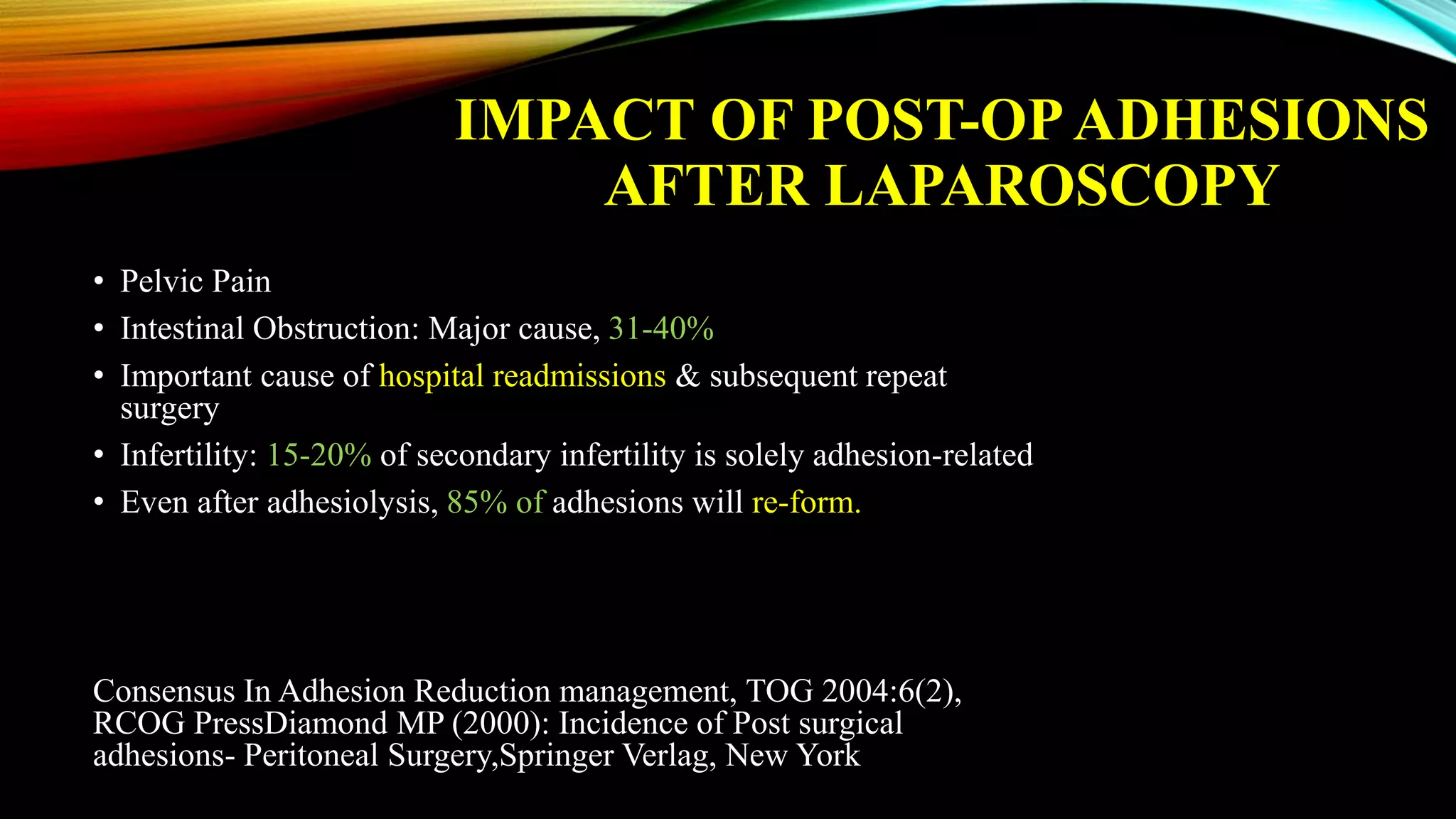 IMPACT OF POST-OP ADHESIONS AFTER LAPAROSCOPY

• Pelvic Pain
• Intestinal Obstruction: Major cause, 31-40%
• Important cause of hospital readmissions & subsequent repeat surgery
• Infertility: 15-20% of secondary infertility is solely adhesion-related
• Even after adhesiolysis, 85% of adhesions will re-form.

Consensus In Adhesion Reduction management, TOG 2004:6(2), RCOG PressDiamond MP (2000): Incidence of Post surgical adhesions- Peritoneal Surgery,Springer Verlag, New York